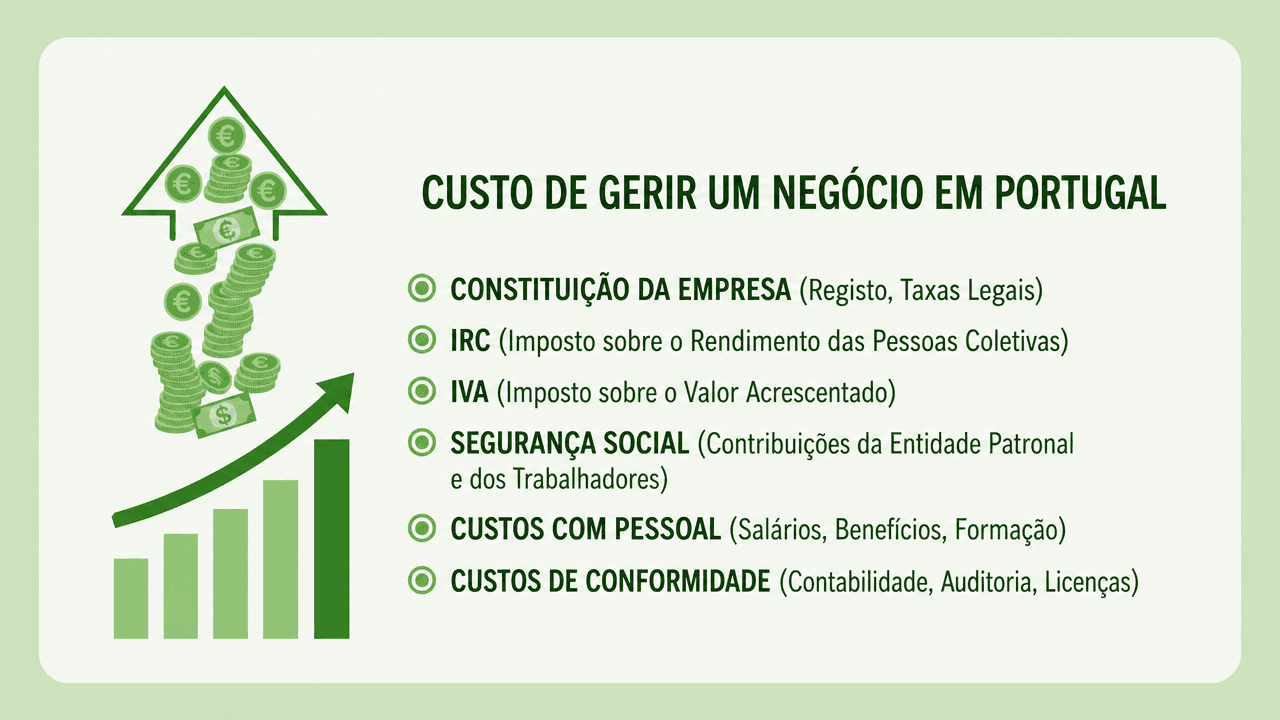 CUSTO DE GERIR UM NEGÓCIO EM PORTUGAL

CONSTITUIÇÃO DA EMPRESA (Registo, Taxas Legais)

IRC (Imposto sobre o Rendimento das Pessoas Coletivas)

IVA (Imposto sobre o Valor Acrescentado)

SEGURANÇA SOCIAL (Contribuições da Entidade Patronal e dos Trabalhadores)

CUSTOS COM PESSOAL (Salários, Benefícios, Formação)

CUSTOS DE CONFORMIDADE (Contabilidade, Auditoria, Licenças)